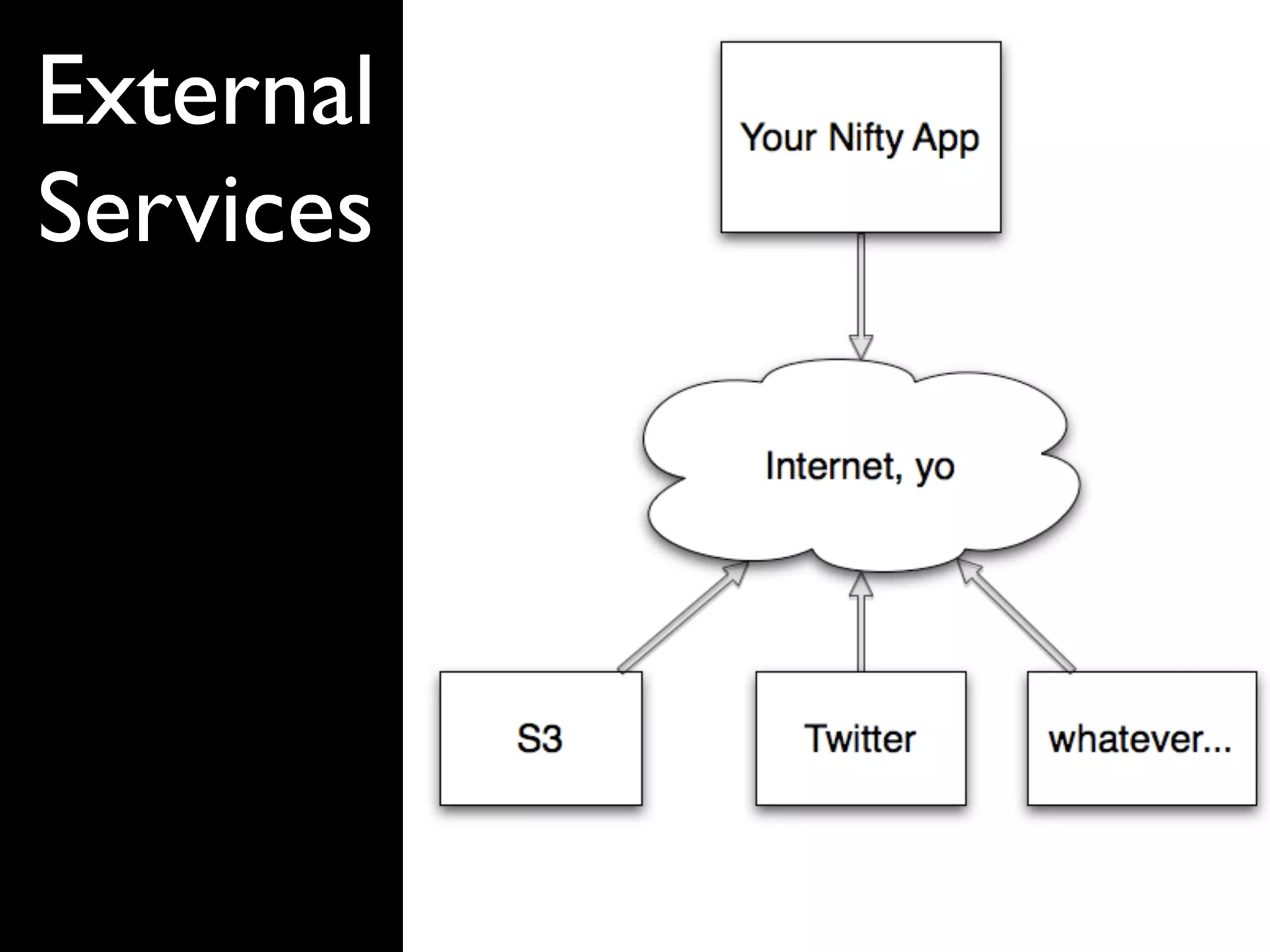 External Services

Your Nifty App

Internet, yo

S3

Twitter

whatever...